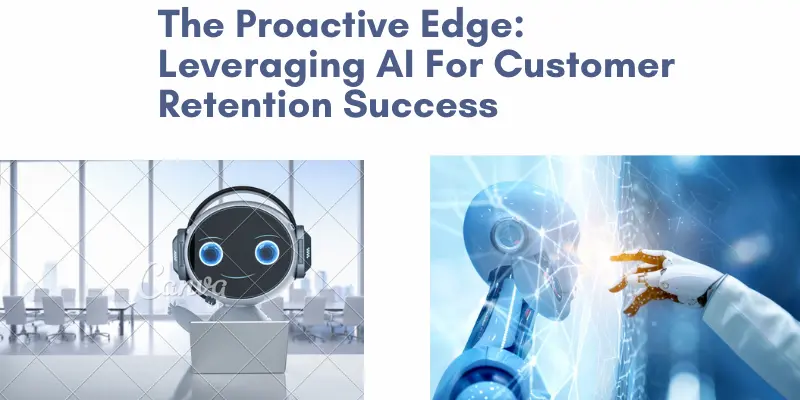 The Proactive Edge: Leveraging AI For Customer Retention Success

Canva